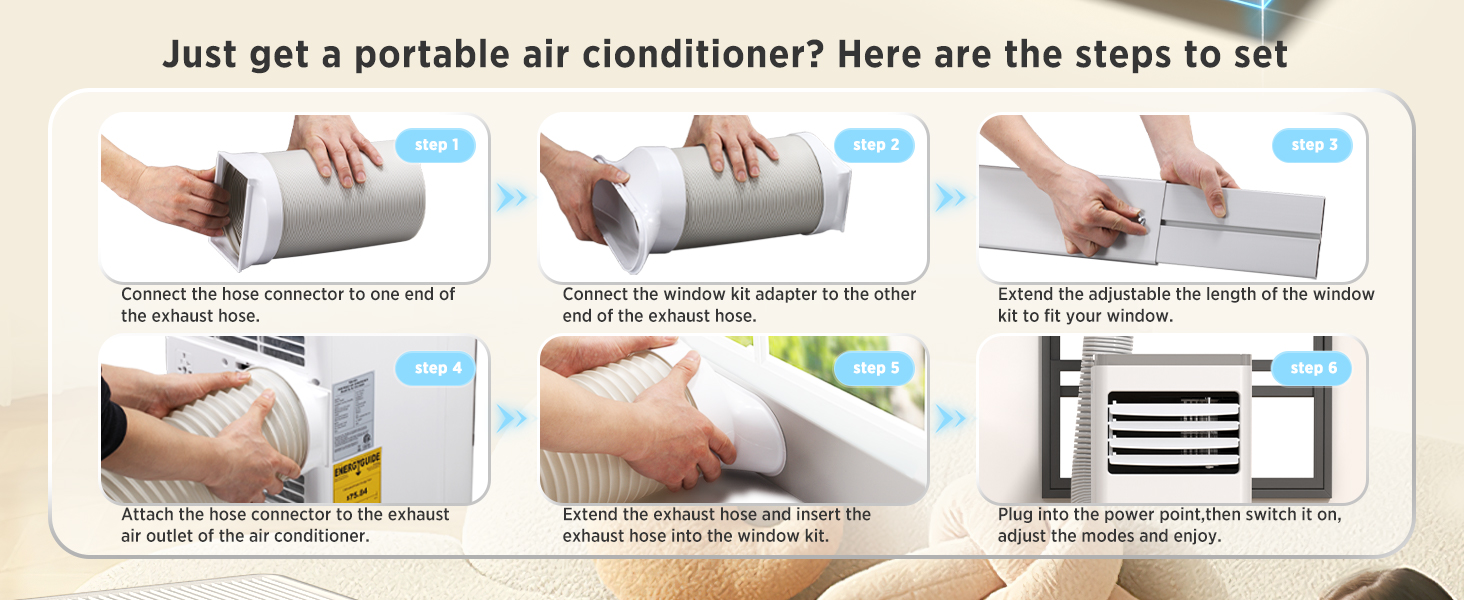 Just get a portable air cionditioner? Here are the steps to set

step 1

Connect the hose connector to one end of the exhaust hose.

step 2

Connect the window kit adapter to the other end of the exhaust hose.

step 3

Extend the adjustable the length of the window kit to fit your window.

step 4

ENERGYGUIDE

Attach the hose connector to the exhaust air outlet of the air conditioner.

step 5

Extend the exhaust hose and insert the exhaust hose into the window kit.

step 6

Plug into the power point,then switch it on, adjust the modes and enjoy.